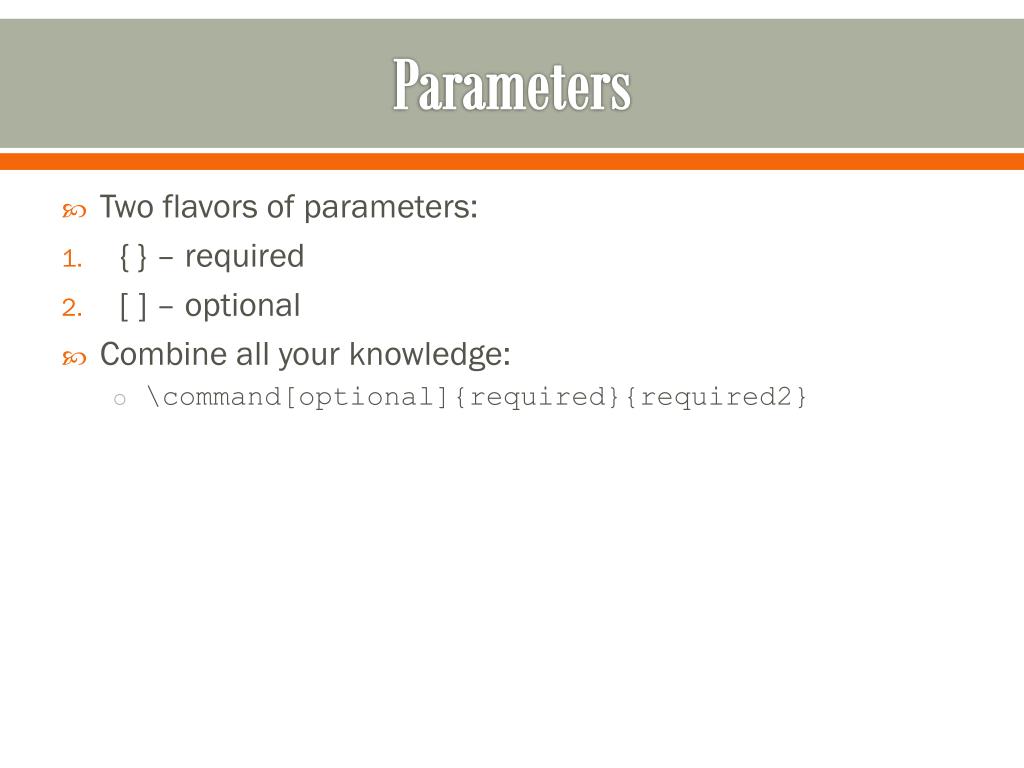 Parameters

Two flavors of parameters:
1. { } – required
2. [ ] – optional

Combine all your knowledge:
o \command[optional]{required}{required2}